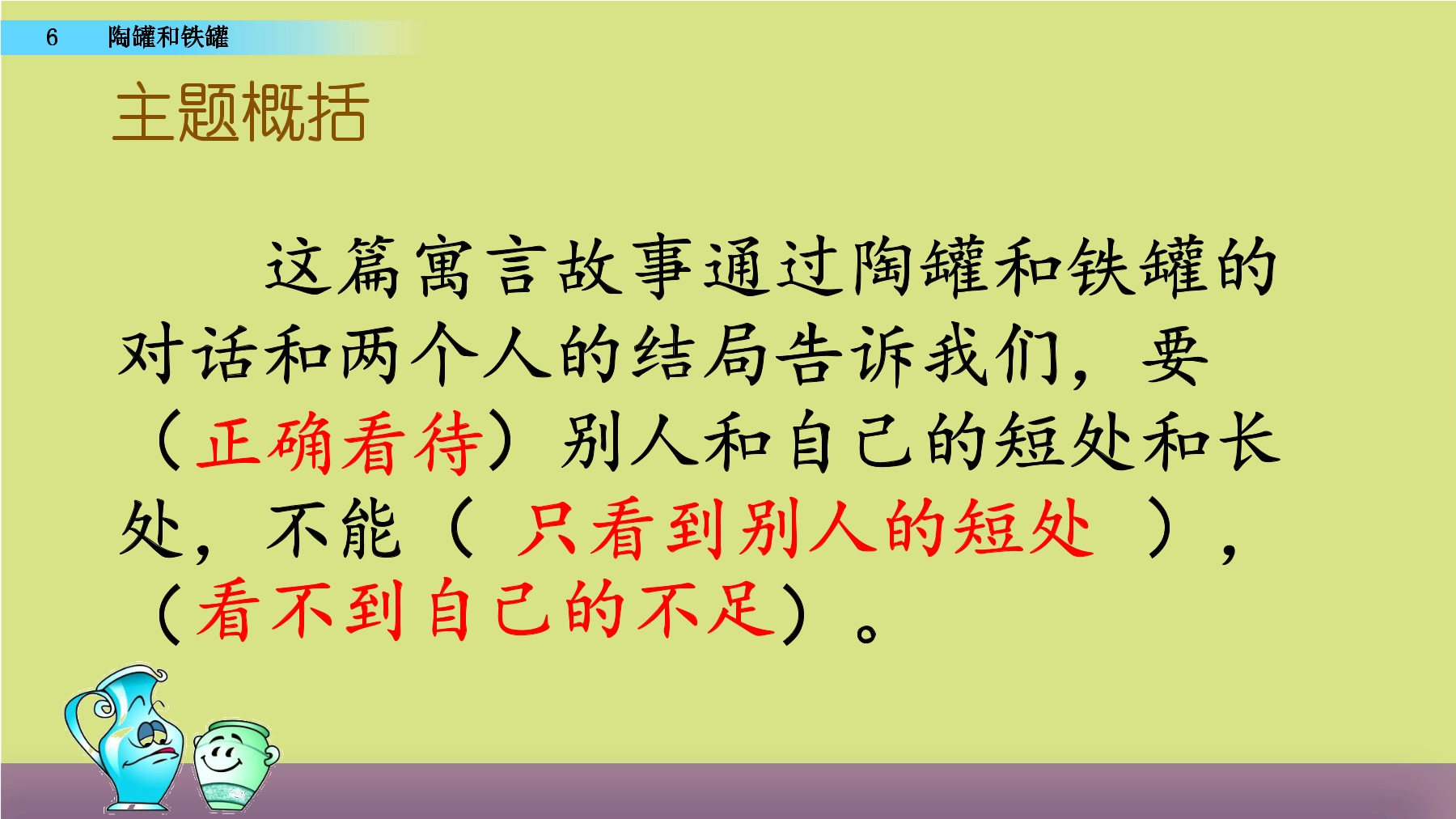 6 陶罐和铁罐

主题概括

这篇寓言故事通过陶罐和铁罐的对话和两个人的结局告诉我们，要（正确看待）别人和自己的短处和长处，不能（ 只看到别人的短处 ），（看不到自己的不足）。